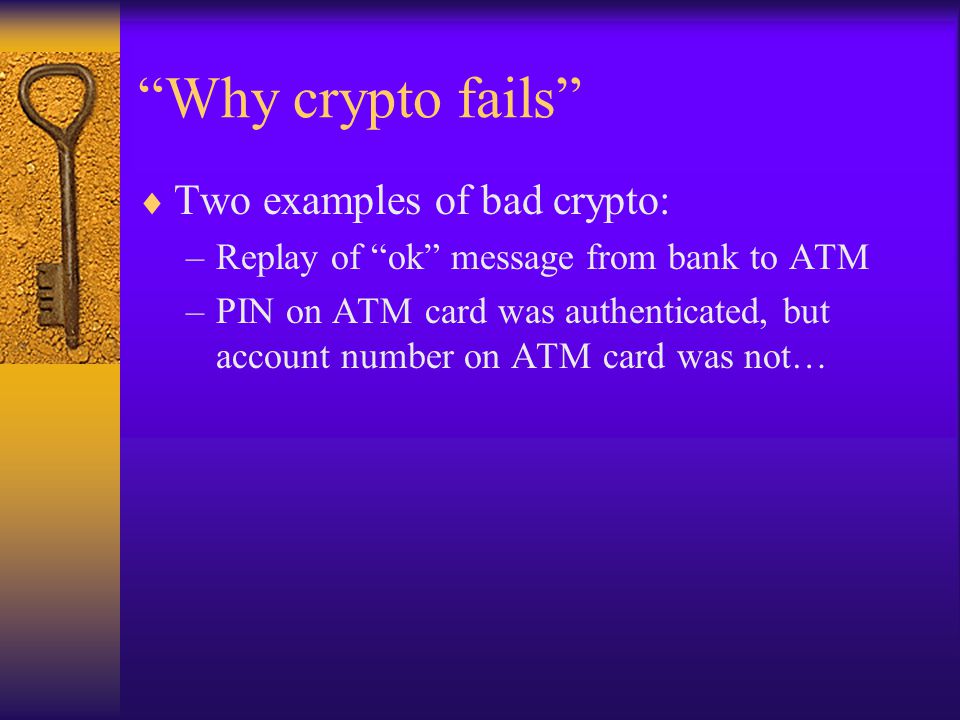 “Why crypto fails”

♦ Two examples of bad crypto:
– Replay of “ok” message from bank to ATM
– PIN on ATM card was authenticated, but account number on ATM card was not…